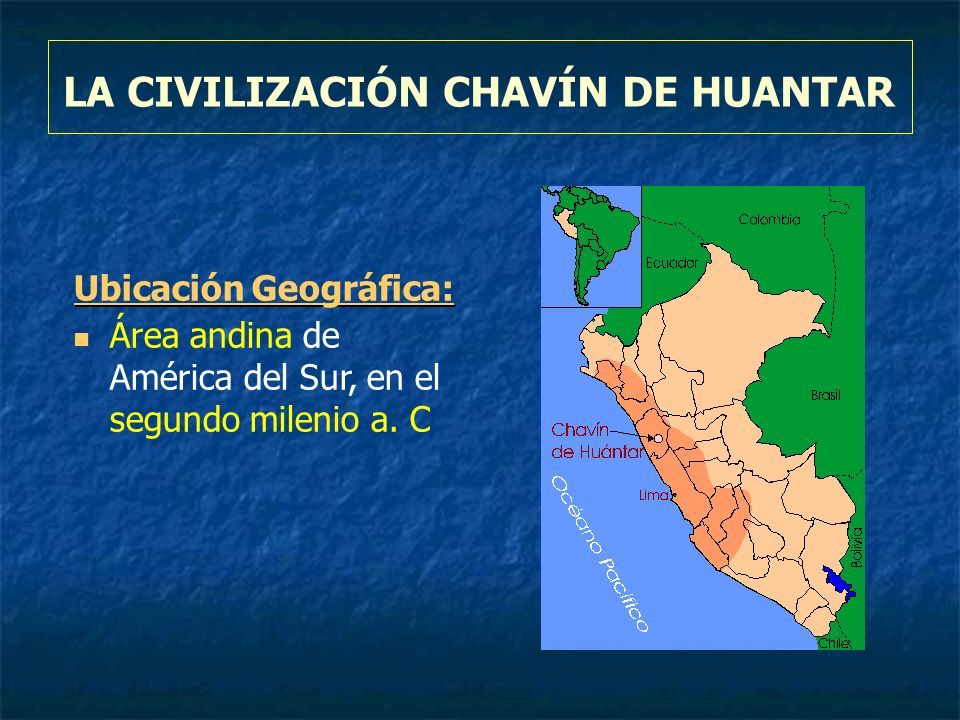 LA CIVILIZACIÓN CHAVÍN DE HUANTAR

Ubicación Geográfica:

Área andina de América del Sur, en el segundo milenio a. C

Colombia
Ecuador
Brasil
Chavín de Huántar
Lima
Océano Pacífico
Bolivia
Chile